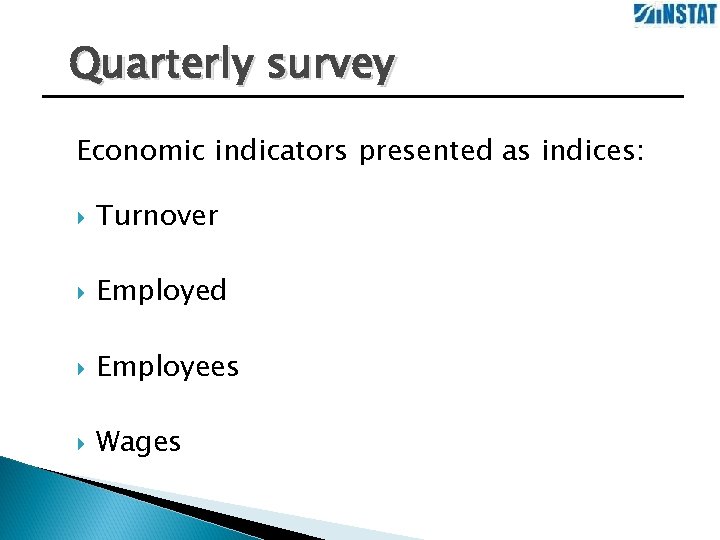 INSTAT

Quarterly survey

Economic indicators presented as indices:

Turnover

Employed

Employees

Wages